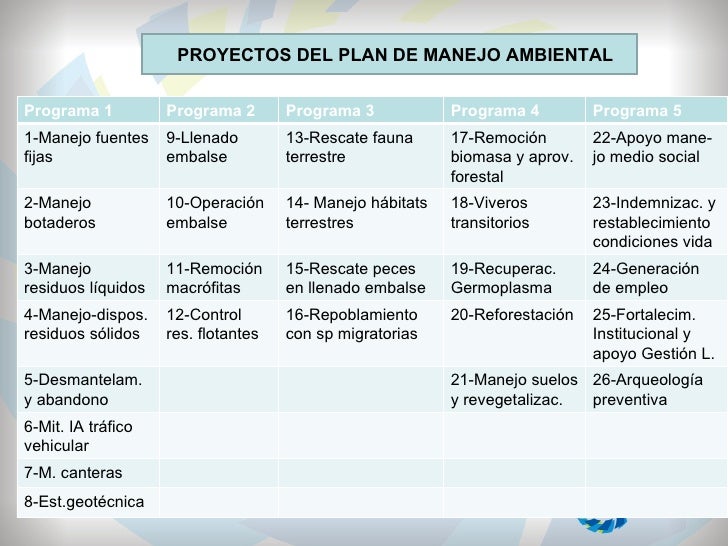 PROYECTOS DEL PLAN DE MANEJO AMBIENTAL

| Programa 1 | Programa 2 | Programa 3 | Programa 4 | Programa 5 |
|---|---|---|---|---|
| 1-Manejo fuentes fijas | 9-Llenado embalse | 13-Rescate fauna terrestre | 17-Remoción biomasa y aprov. forestal | 22-Apoyo manejo medio social |
| 2-Manejo botaderos | 10-Operación embalse | 14- Manejo hábitats terrestres | 18-Viveros transitorios | 23-Indemnizac. y restablecimiento condiciones vida |
| 3-Manejo residuos líquidos | 11-Remoción macrófitas | 15-Rescate peces en llenado embalse | 19-Recuperac. Germoplasma | 24-Generación de empleo |
| 4-Manejo-dispos. residuos sólidos | 12-Control res. flotantes | 16-Repoblamiento con sp migratorias | 20-Reforestación | 25-Fortalecim. Institucional y apoyo Gestión L. |
| 5-Desmantelam. y abandono | | | 21-Manejo suelos y revegetalizac. | 26-Arqueología preventiva |
| 6-Mit. IA tráfico vehicular | | | | |
| 7-M. canteras | | | | |
| 8-Est.geotécnica | | | | |